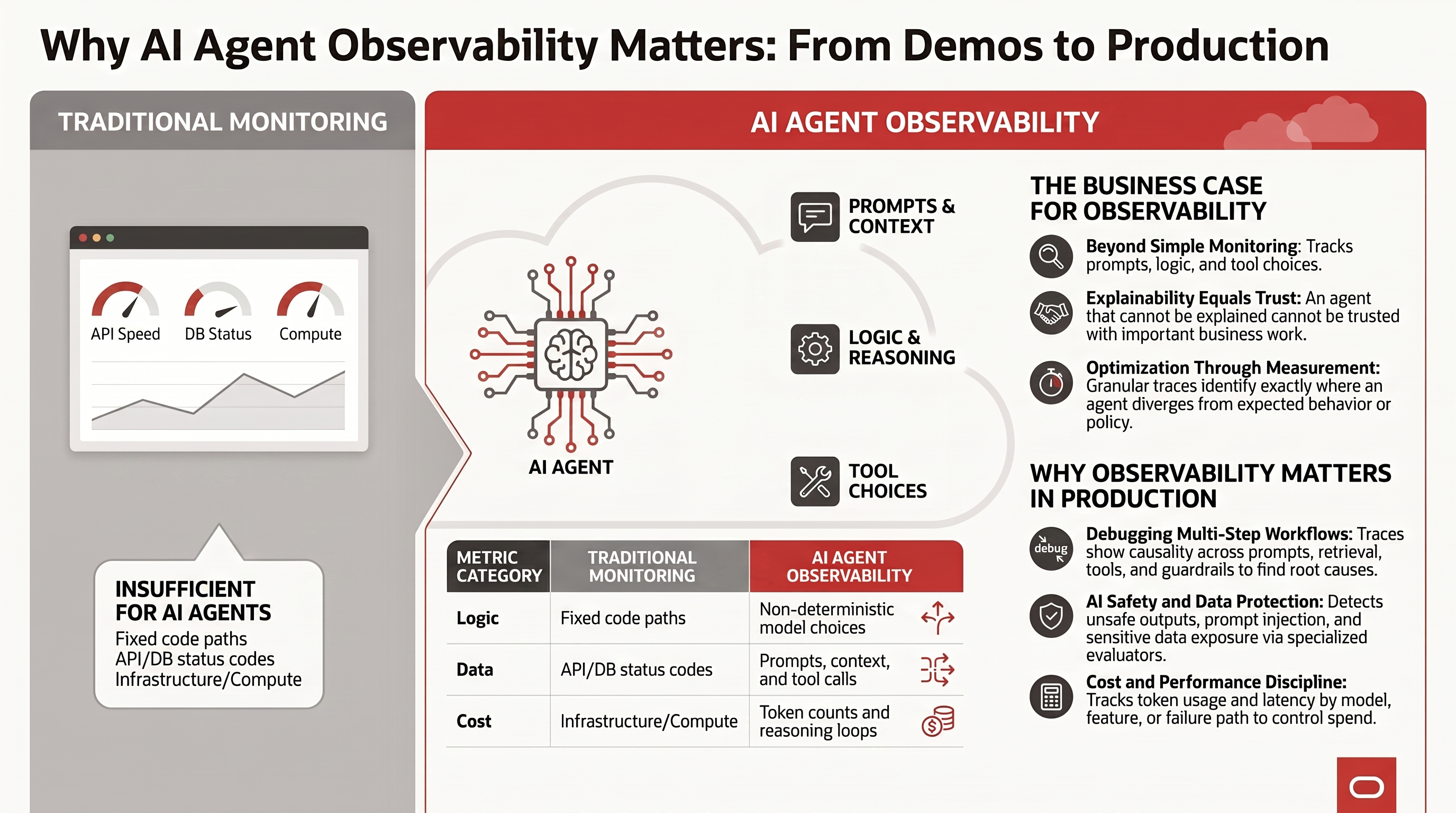 Why AI Agent Observability Matters: From Demos to Production

TRADITIONAL MONITORING

API Speed DB Status Compute

INSUFFICIENT FOR AI AGENTS
Fixed code paths
API/DB status codes
Infrastructure/Compute

AI AGENT OBSERVABILITY

AI AGENT

PROMPTS & CONTEXT

LOGIC & REASONING

TOOL CHOICES

| METRIC CATEGORY | TRADITIONAL MONITORING | AI AGENT OBSERVABILITY |
|---|---|---|
| Logic | Fixed code paths | Non-deterministic model choices |
| Data | API/DB status codes | Prompts, context, and tool calls |
| Cost | Infrastructure/Compute | Token counts and reasoning loops |

THE BUSINESS CASE FOR OBSERVABILITY

Beyond Simple Monitoring: Tracks prompts, logic, and tool choices.

Explainability Equals Trust: An agent that cannot be explained cannot be trusted with important business work.

Optimization Through Measurement: Granular traces identify exactly where an agent diverges from expected behavior or policy.

WHY OBSERVABILITY MATTERS IN PRODUCTION

debug

Debugging Multi-Step Workflows: Traces show causality across prompts, retrieval, tools, and guardrails to find root causes.

AI Safety and Data Protection: Detects unsafe outputs, prompt injection, and sensitive data exposure via specialized evaluators.

Cost and Performance Discipline: Tracks token usage and latency by model, feature, or failure path to control spend.